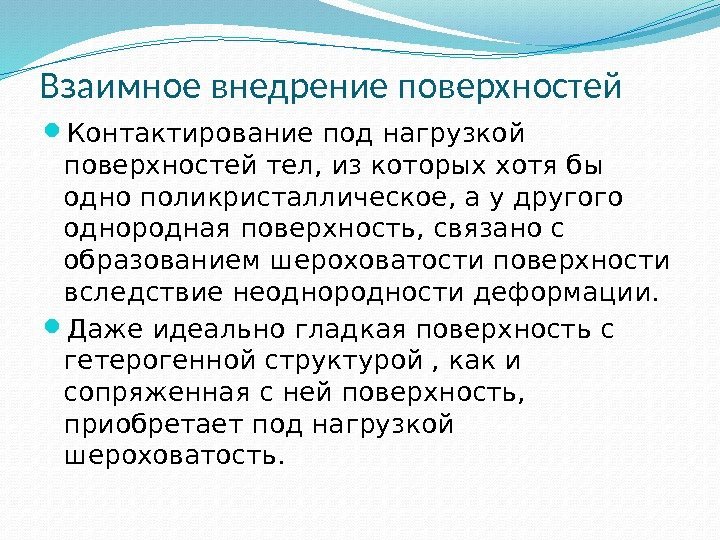 Взаимное внедрение поверхностей

Контактирование под нагрузкой поверхностей тел, из которых хотя бы одно поликристаллическое, а у другого однородная поверхность, связано с образованием шероховатости поверхности вследствие неоднородности деформации.

Даже идеально гладкая поверхность с гетерогенной структурой , как и сопряженная с ней поверхность, приобретает под нагрузкой шероховатость.